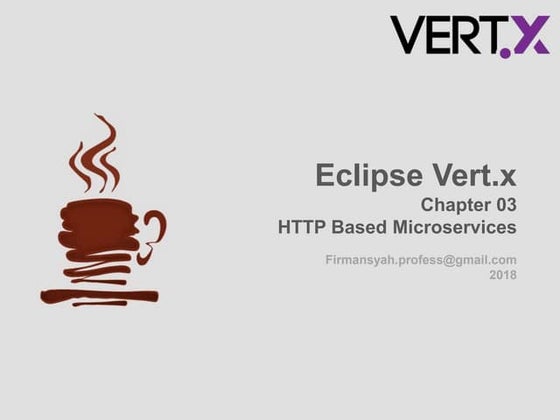 VERT.X

Eclipse Vert.x
Chapter 03
HTTP Based Microservices

Firmansyah.profess@gmail.com
2018